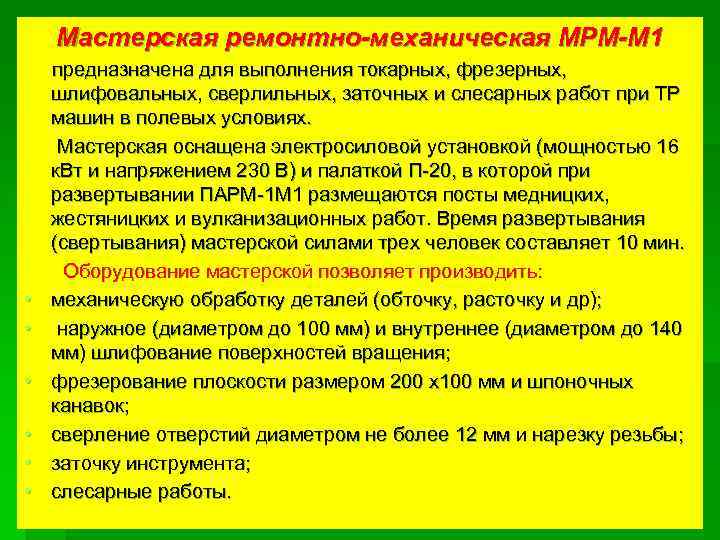 Мастерская ремонтно-механическая МРМ-М1

предназначена для выполнения токарных, фрезерных, шлифовальных, сверлильных, заточных и слесарных работ при ТР машин в полевых условиях.

Мастерская оснащена электросиловой установкой (мощностью 16 кВт и напряжением 230 В) и палаткой П-20, в которой при развертывании ПАРМ-1М1 размещаются посты медницких, жестяницких и вулканизационных работ. Время развертывания (свертывания) мастерской силами трех человек составляет 10 мин.

Оборудование мастерской позволяет производить:

• механическую обработку деталей (обточку, расточку и др);
• наружное (диаметром до 100 мм) и внутреннее (диаметром до 140 мм) шлифование поверхностей вращения;
• фрезерование плоскости размером 200 х100 мм и шпоночных канавок;
• сверление отверстий диаметром не более 12 мм и нарезку резьбы;
• заточку инструмента;
• слесарные работы.